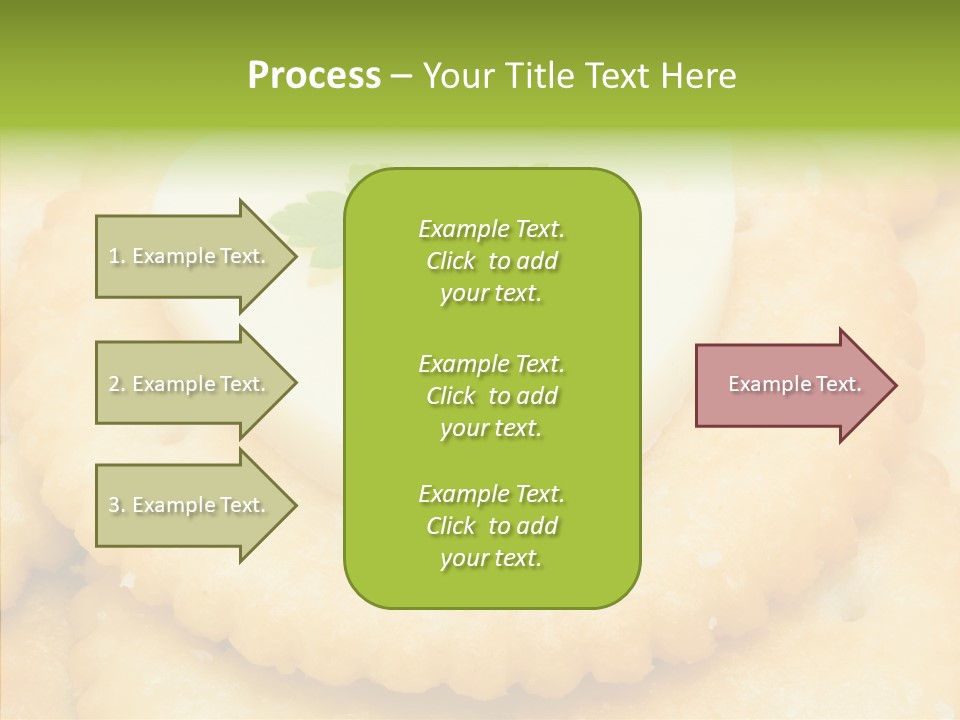 Process – Your Title Text Here

1. Example Text.

2. Example Text.

3. Example Text.

Example Text. Click to add your text.

Example Text. Click to add your text.

Example Text. Click to add your text.

Example Text.